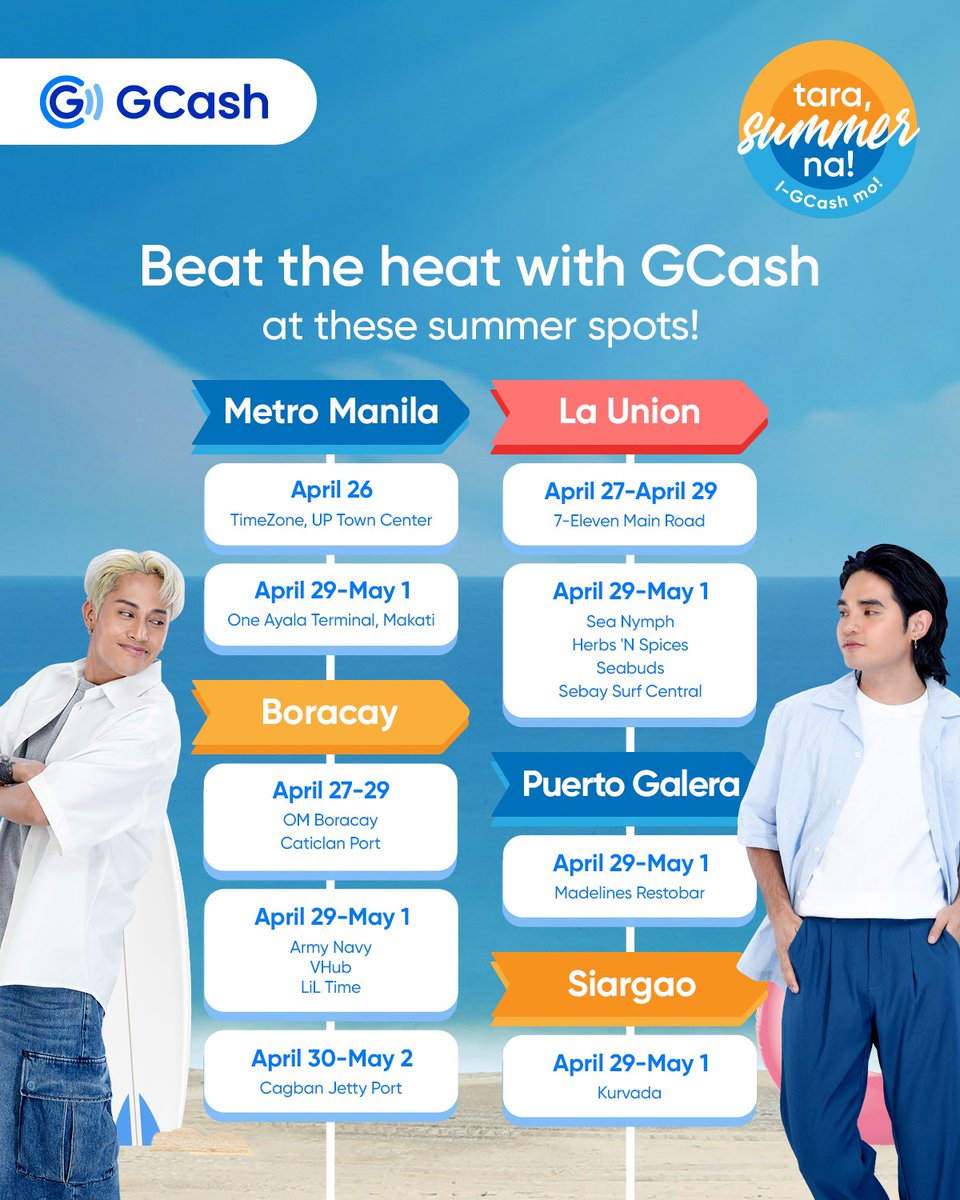 GCash

tara, summer na! I-GCash mo!

Beat the heat with GCash at these summer spots!

Metro Manila

April 26
TimeZone, UP Town Center

April 29-May 1
One Ayala Terminal, Makati

Boracay

April 27-29
OM Boracay
Caticlan Port

April 29-May 1
Army Navy
VHub
LiL Time

April 30-May 2
Cagban Jetty Port

La Union

April 27-April 29
7-Eleven Main Road

April 29-May 1
Sea Nymph
Herbs 'N Spices
Seabuds
Sebay Surf Central

Puerto Galera

April 29-May 1
Madelines Restobar

Siargao

April 29-May 1
Kurvada